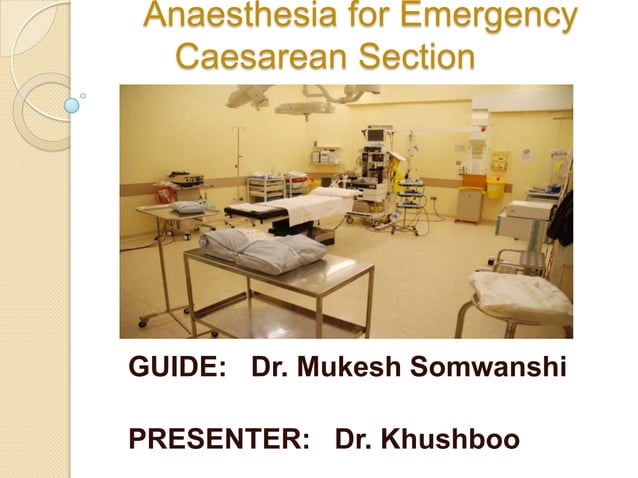 Anaesthesia for Emergency Caesarean Section

GUIDE: Dr. Mukesh Somwanshi

PRESENTER: Dr. Khushboo